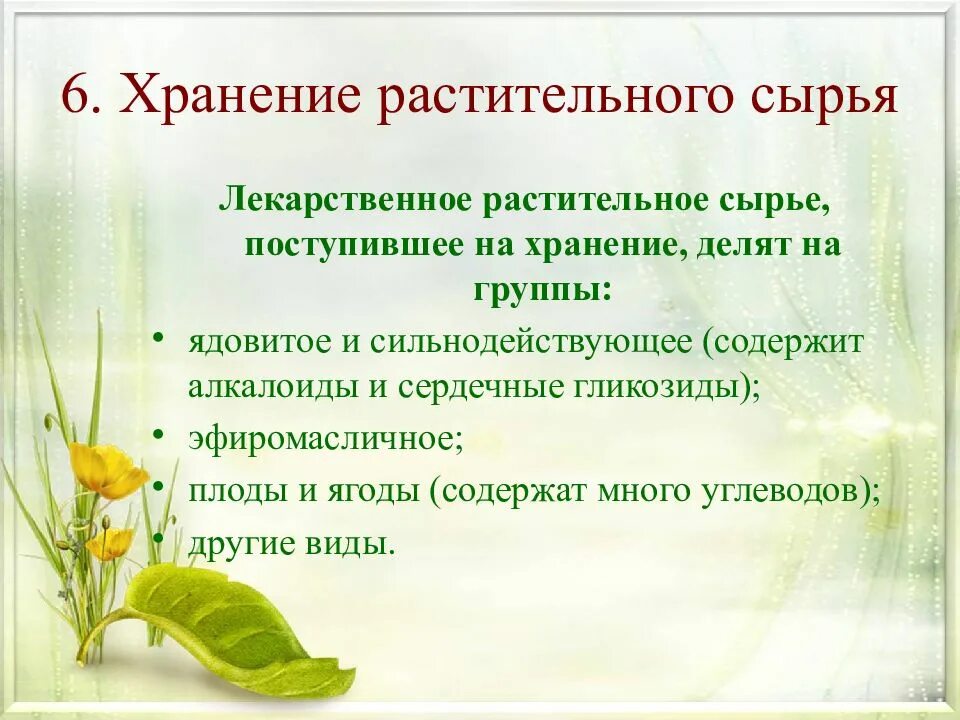 6. Хранение растительного сырья

Лекарственное растительное сырье, поступившее на хранение, делят на группы:

• ядовитое и сильнодействующее (содержит алкалоиды и сердечные гликозиды);
• эфиромасличное;
• плоды и ягоды (содержат много углеводов);
• другие виды.